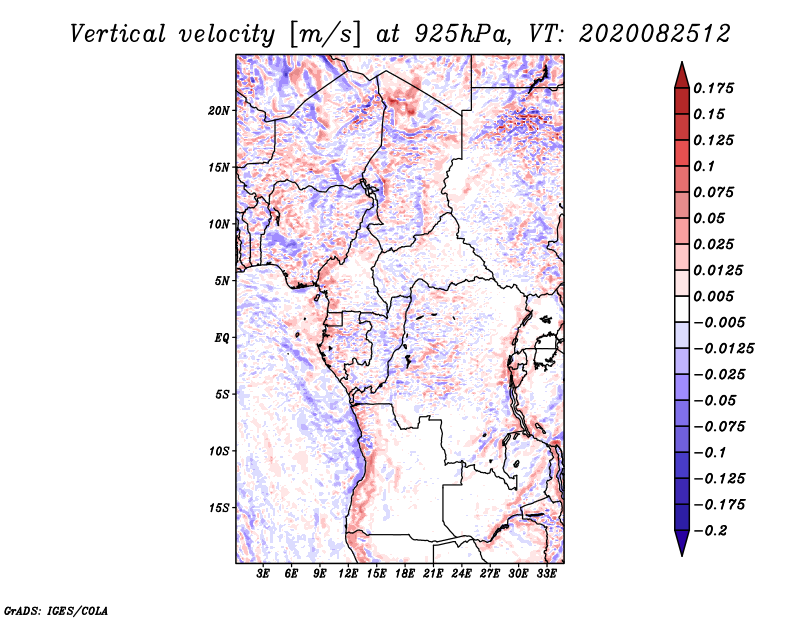 Vertical velocity [m/s] at 925hPa, VT: 2020082512

20N
15N
10N
5N
EQ
5S
10S
15S

3E 6E 9E 12E 15E 18E 21E 24E 27E 30E 33E

0.175
0.15
0.125
0.1
0.075
0.05
0.025
0.0125
0.005
−0.005
−0.0125
−0.025
−0.05
−0.075
−0.1
−0.125
−0.175
−0.2

GrADS: IGES/COLA